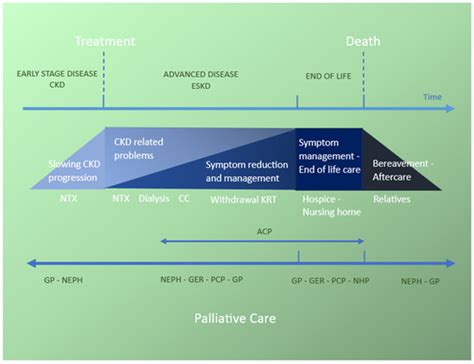 Treatment

Death

EARLY STAGE DISEASE
CKD

ADVANCED DISEASE
ESKD

END OF LIFE

Time

Slowing CKD progression

CKD related problems

Symptom reduction and management

Symptom management - End of life care

Bereavement - Aftercare

NTX

NTX

Dialysis

CC

Withdrawal KRT

Hospice - Nursing home

Relatives

ACP

GP - NEPH

NEPH - GER - PCP - GP

GP - GER - PCP - NHP

NEPH - GP

Palliative Care